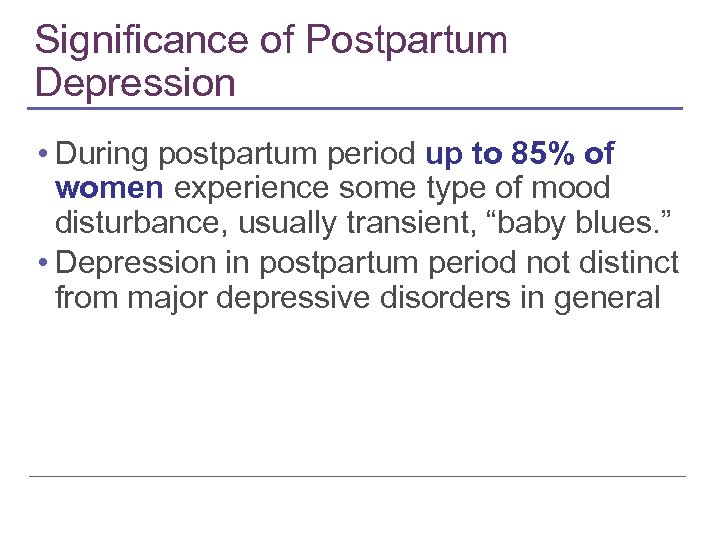 Significance of Postpartum Depression

• During postpartum period up to 85% of women experience some type of mood disturbance, usually transient, “baby blues.”
• Depression in postpartum period not distinct from major depressive disorders in general